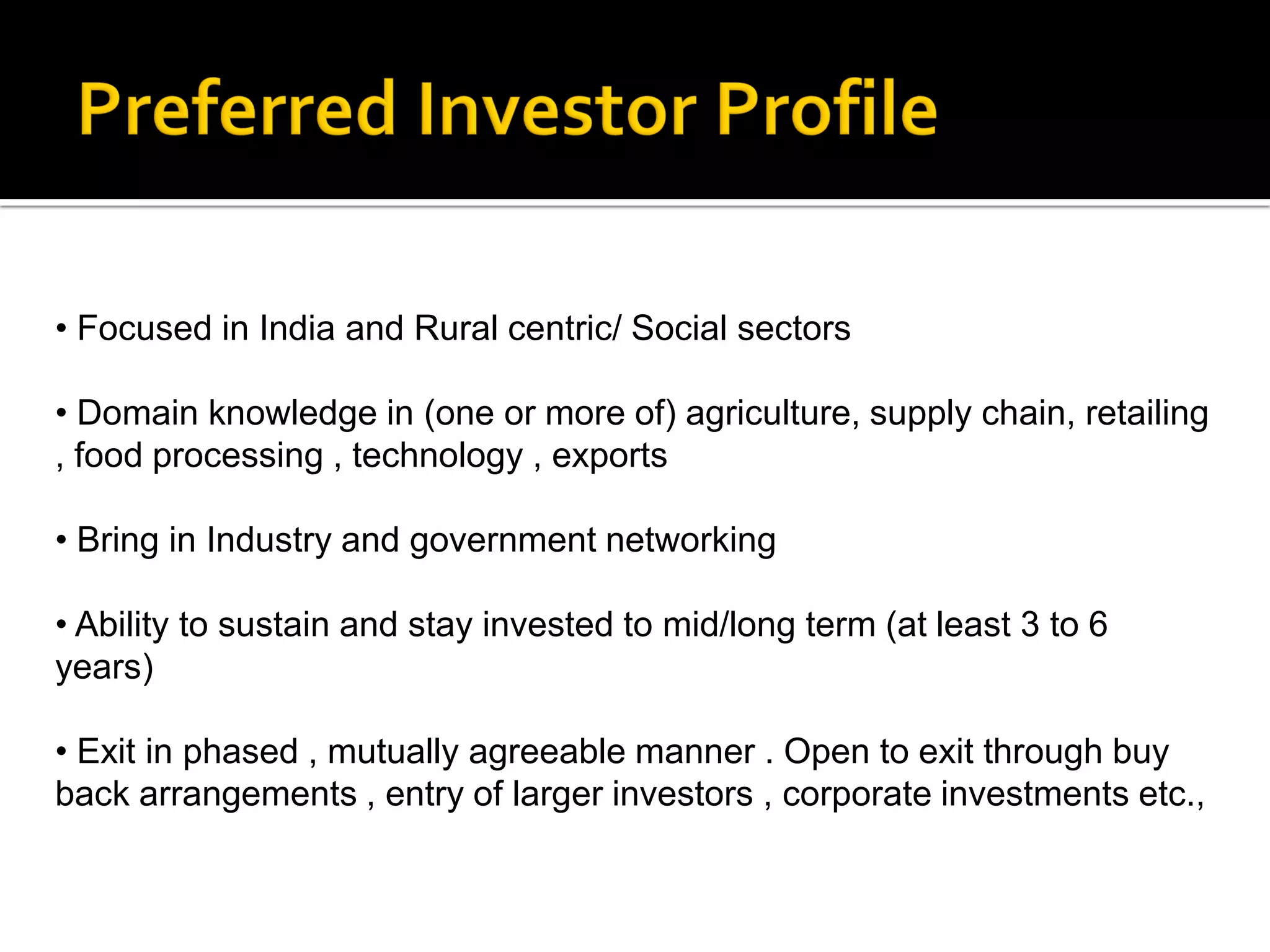 Preferred Investor Profile

• Focused in India and Rural centric/ Social sectors

• Domain knowledge in (one or more of) agriculture, supply chain, retailing , food processing , technology , exports

• Bring in Industry and government networking

• Ability to sustain and stay invested to mid/long term (at least 3 to 6 years)

• Exit in phased , mutually agreeable manner . Open to exit through buy back arrangements , entry of larger investors , corporate investments etc.,